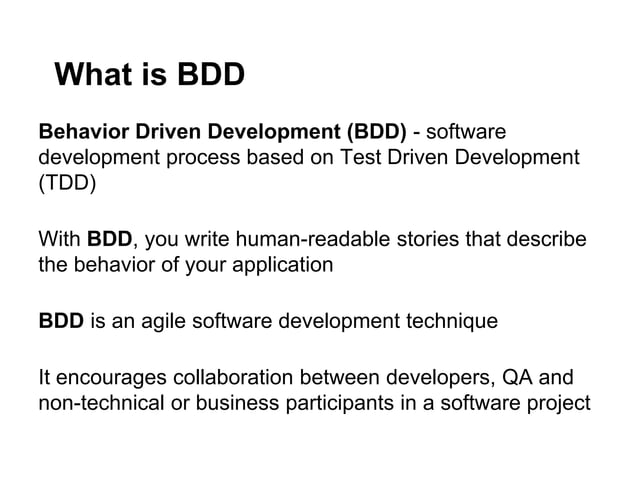 What is BDD

Behavior Driven Development (BDD) - software development process based on Test Driven Development (TDD)

With BDD, you write human-readable stories that describe the behavior of your application

BDD is an agile software development technique

It encourages collaboration between developers, QA and non-technical or business participants in a software project